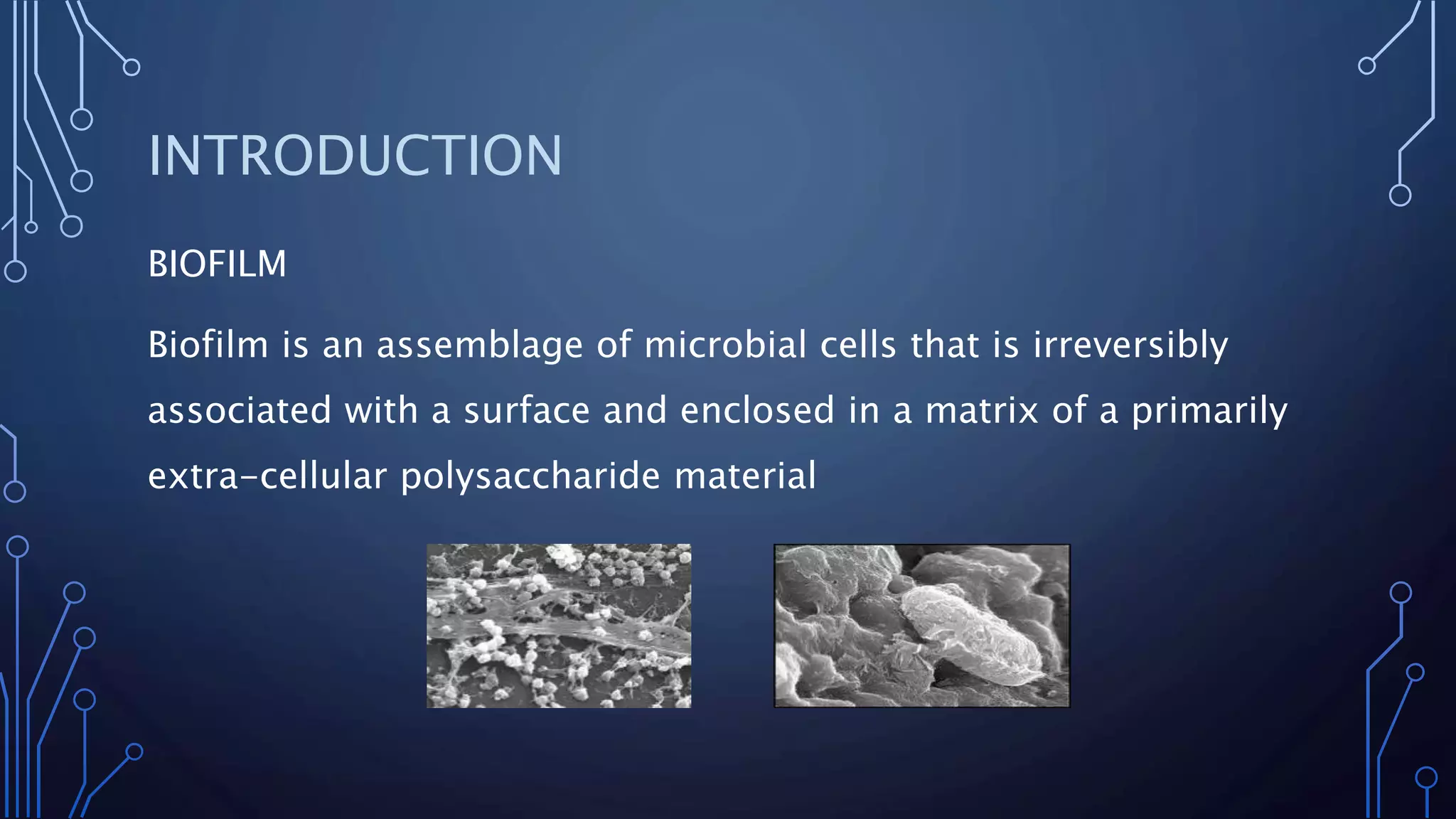 INTRODUCTION

BIOFILM

Biofilm is an assemblage of microbial cells that is irreversibly associated with a surface and enclosed in a matrix of a primarily extra-cellular polysaccharide material